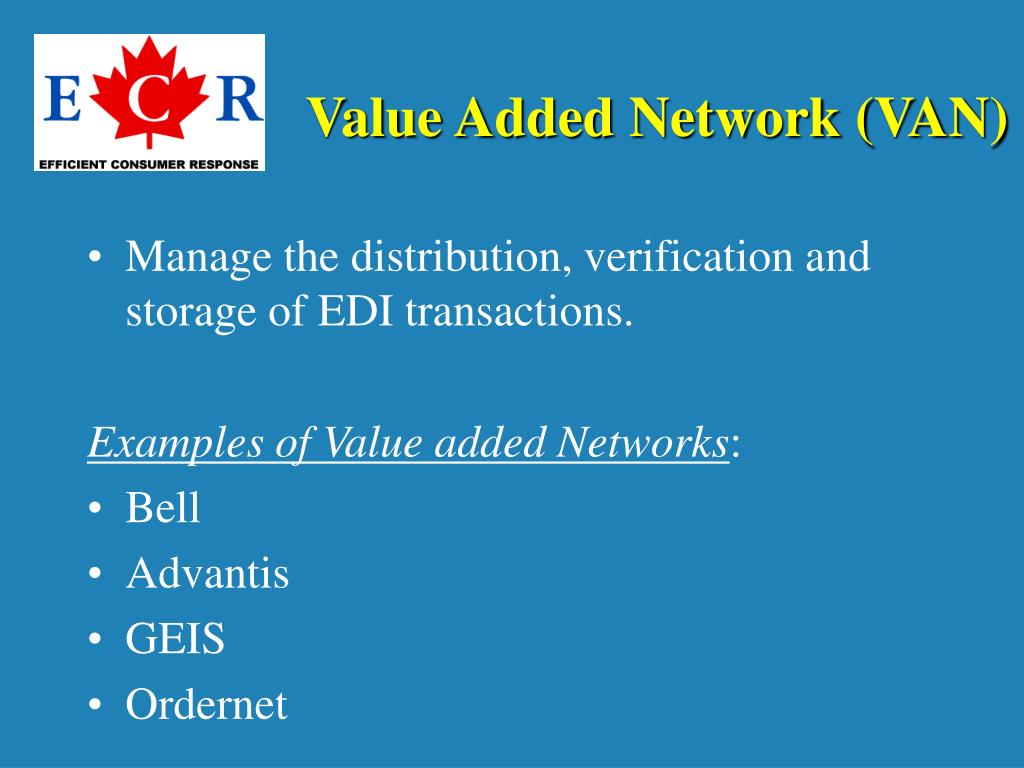 E C R
EFFICIENT CONSUMER RESPONSE

Value Added Network (VAN)

• Manage the distribution, verification and storage of EDI transactions.

Examples of Value added Networks:
• Bell
• Advantis
• GEIS
• Ordernet